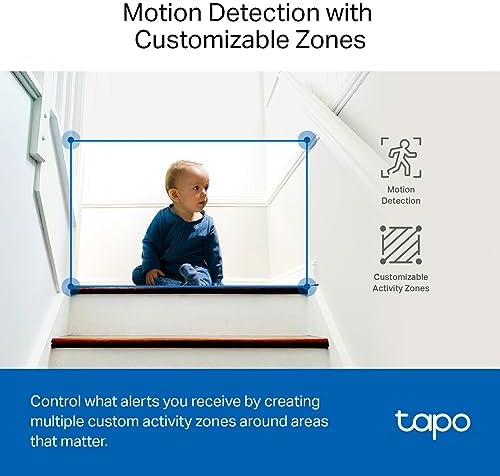 Motion Detection with Customizable Zones

Motion Detection

Customizable Activity Zones

Control what alerts you receive by creating multiple custom activity zones around areas that matter.

tapo